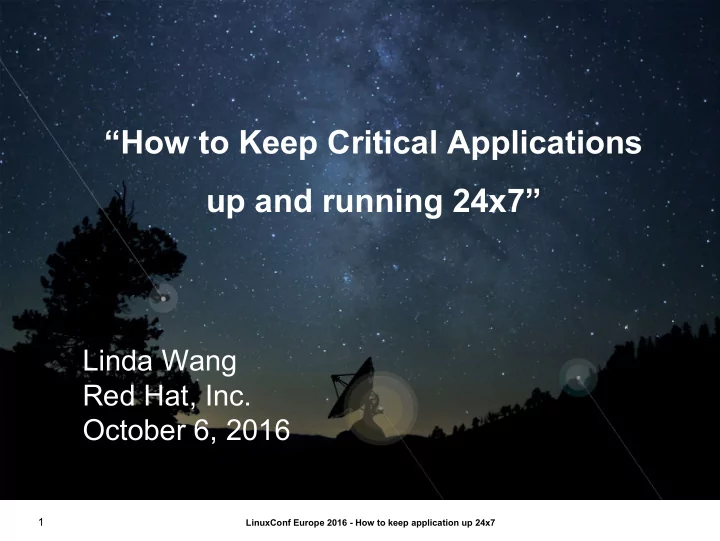 “How to Keep Critical Applications up and running 24x7”

Linda Wang
Red Hat, Inc.
October 6, 2016

1

LinuxConf Europe 2016 - How to keep application up 24x7